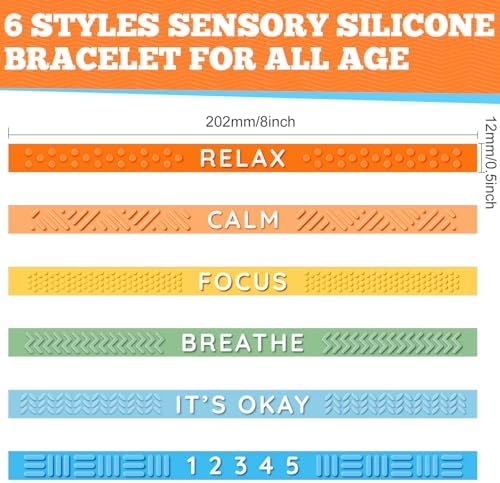 6 STYLES SENSORY SILICONE BRACELET FOR ALL AGE

202mm/8inch

12mm/0.5inch

RELAX

CALM

FOCUS

BREATHE

IT'S OKAY

1 2 3 4 5